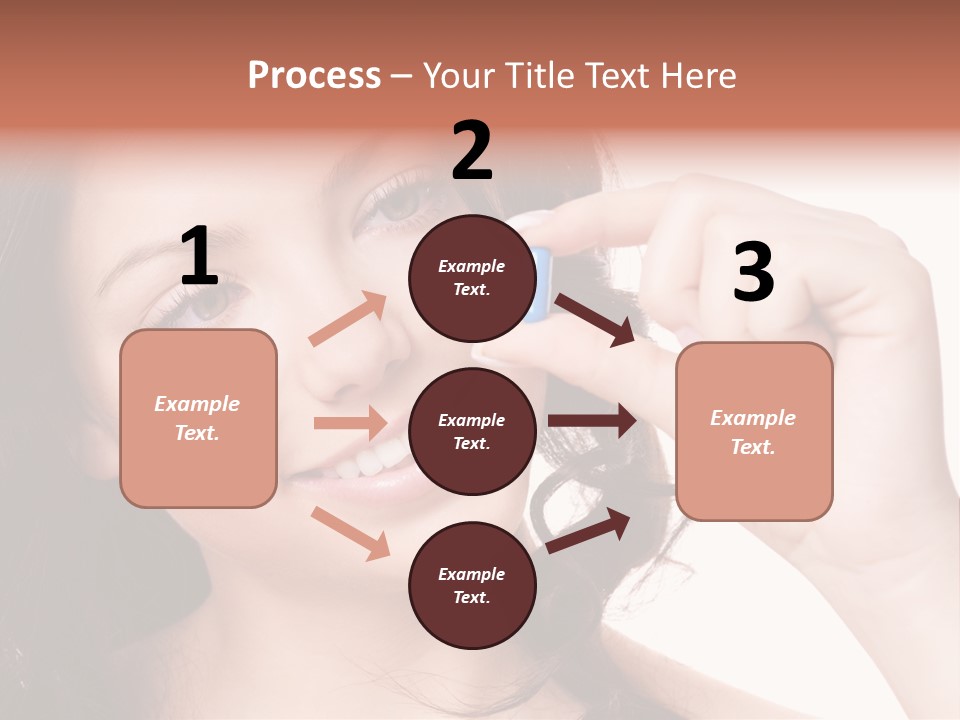 Process – Your Title Text Here

1

Example Text.

2

Example Text.

Example Text.

Example Text.

3

Example Text.